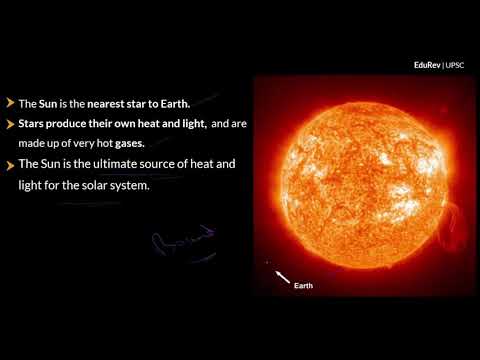 EduRev | UPSC

The Sun is the nearest star to Earth.

Stars produce their own heat and light, and are made up of very hot gases.

The Sun is the ultimate source of heat and light for the solar system.

Earth